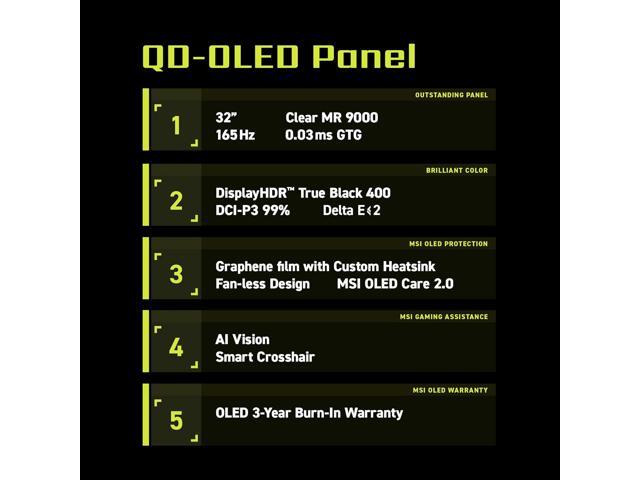 QD-OLED Panel

OUTSTANDING PANEL

1

32" Clear MR 9000
165Hz 0.03ms GTG

BRILLIANT COLOR

2

DisplayHDR™ True Black 400
DCI-P3 99% Delta E<2

MSI OLED PROTECTION

3

Graphene film with Custom Heatsink
Fan-less Design MSI OLED Care 2.0

MSI GAMING ASSISTANCE

4

AI Vision
Smart Crosshair

MSI OLED WARRANTY

5

OLED 3-Year Burn-In Warranty